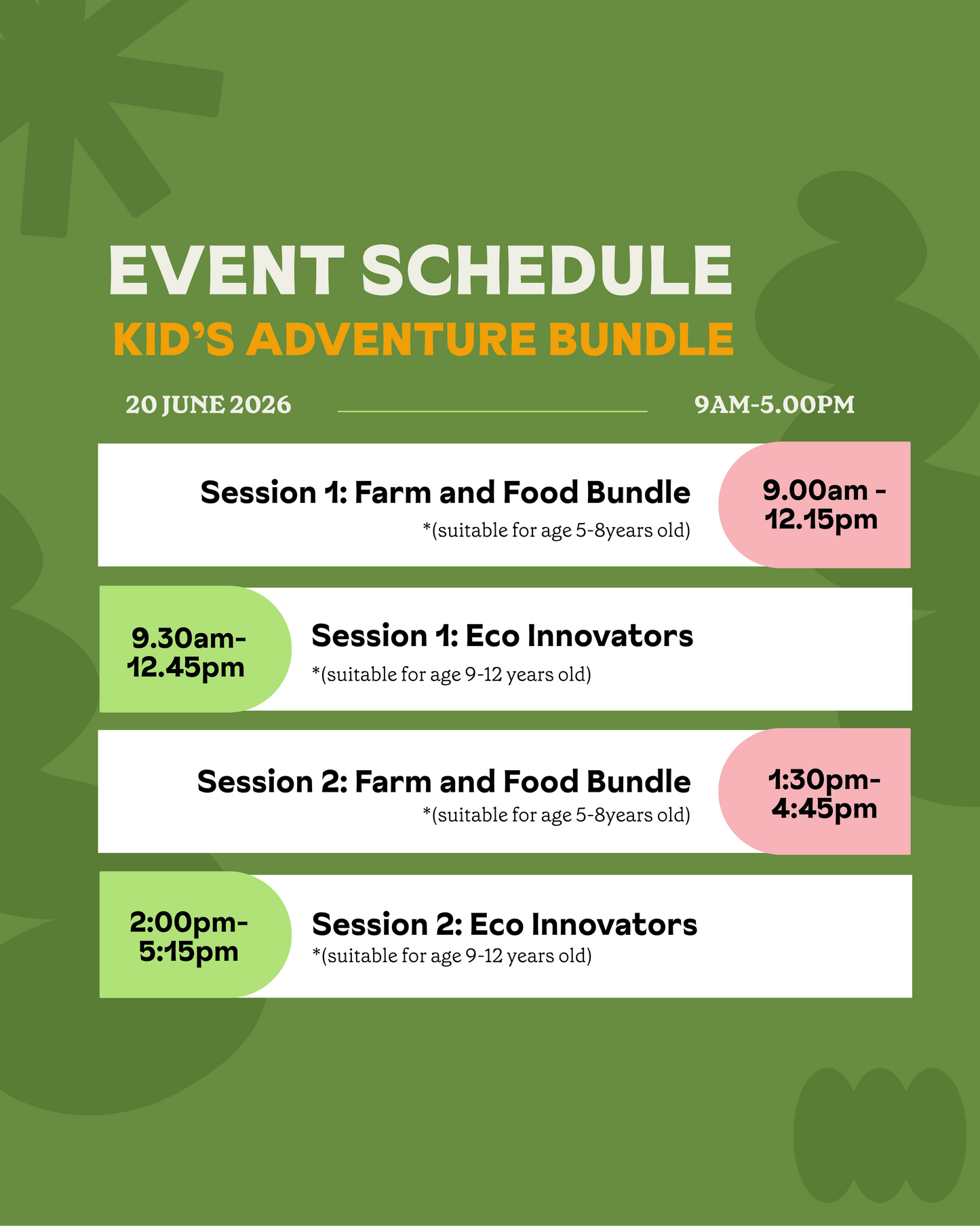 EVENT SCHEDULE
KID'S ADVENTURE BUNDLE

20 JUNE 2026

9AM-5.00PM

Session 1: Farm and Food Bundle
*(suitable for age 5-8years old)

9.00am - 12.15pm

9.30am- 12.45pm

Session 1: Eco Innovators
*(suitable for age 9-12 years old)

Session 2: Farm and Food Bundle
*(suitable for age 5-8years old)

1:30pm- 4:45pm

2:00pm- 5:15pm

Session 2: Eco Innovators
*(suitable for age 9-12 years old)